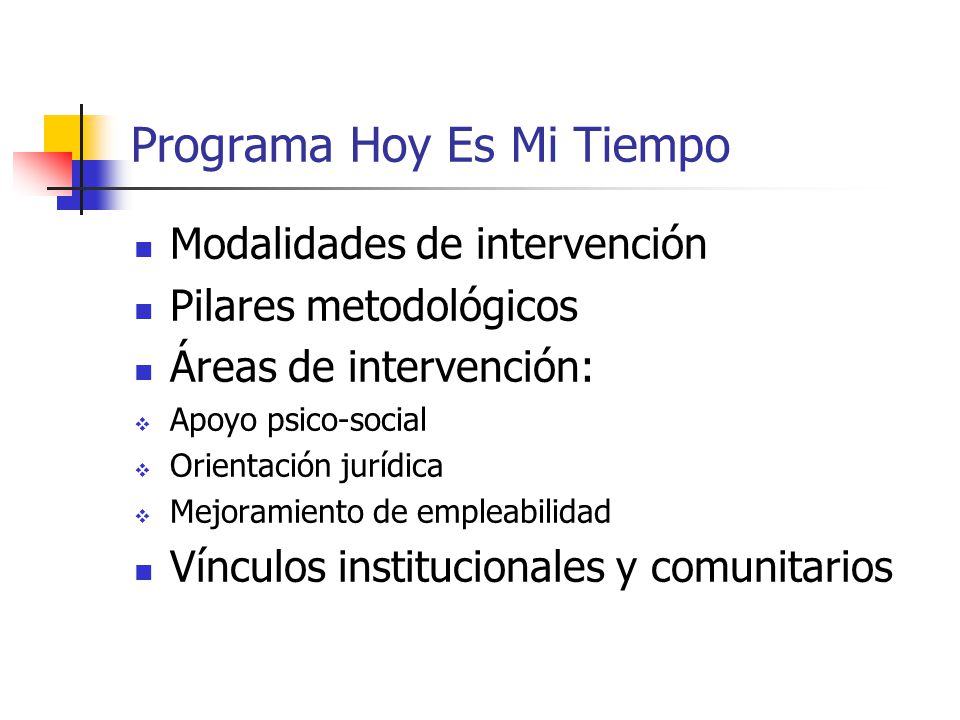 Programa Hoy Es Mi Tiempo

- Modalidades de intervención
- Pilares metodológicos
- Áreas de intervención:
  - Apoyo psico-social
  - Orientación jurídica
  - Mejoramiento de empleabilidad
- Vínculos institucionales y comunitarios